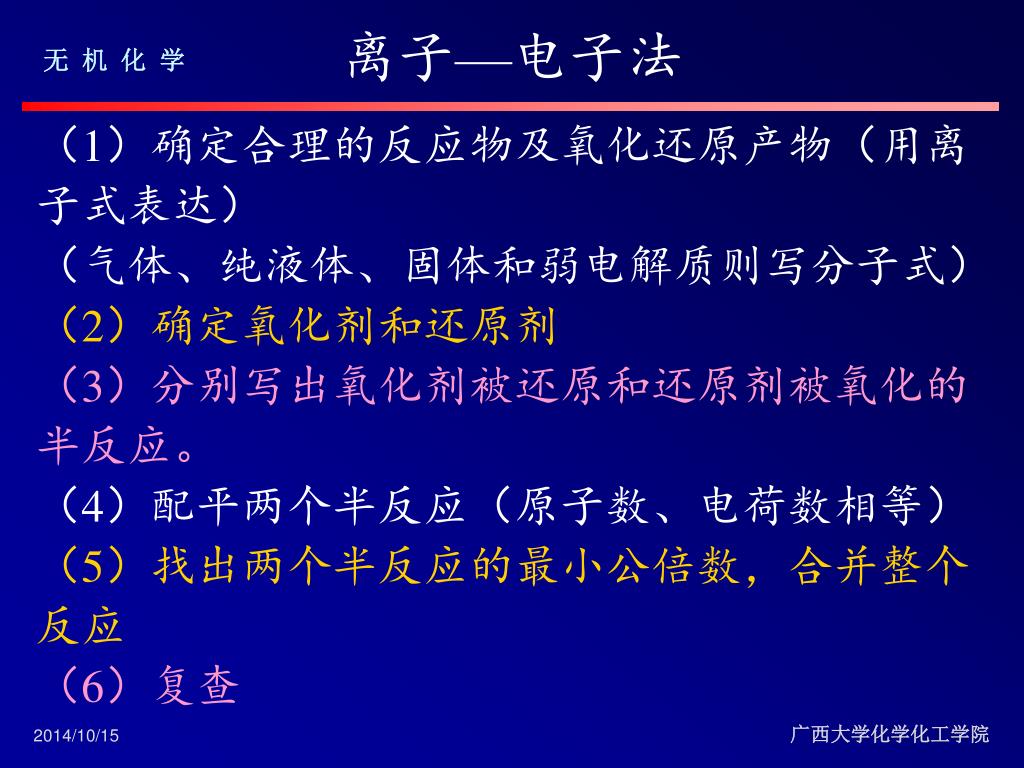 无 机 化 学

离子—电子法

（1）确定合理的反应物及氧化还原产物（用离子式表达）

（气体、纯液体、固体和弱电解质则写分子式）

（2）确定氧化剂和还原剂

（3）分别写出氧化剂被还原和还原剂被氧化的半反应。

（4）配平两个半反应（原子数、电荷数相等）

（5）找出两个半反应的最小公倍数，合并整个反应

（6）复查

2014/10/15

广西大学化学化工学院